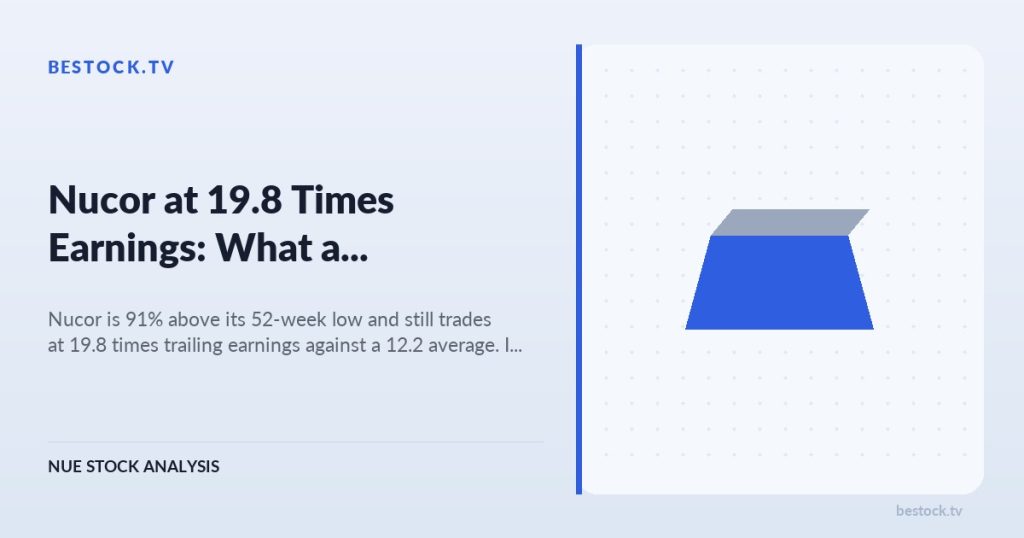 BESTOCK.TV

Nucor at 19.8 Times Earnings: What a...

Nucor is 91% above its 52-week low and still trades at 19.8 times trailing earnings against a 12.2 average. I...

NUE STOCK ANALYSIS

bestock.tv